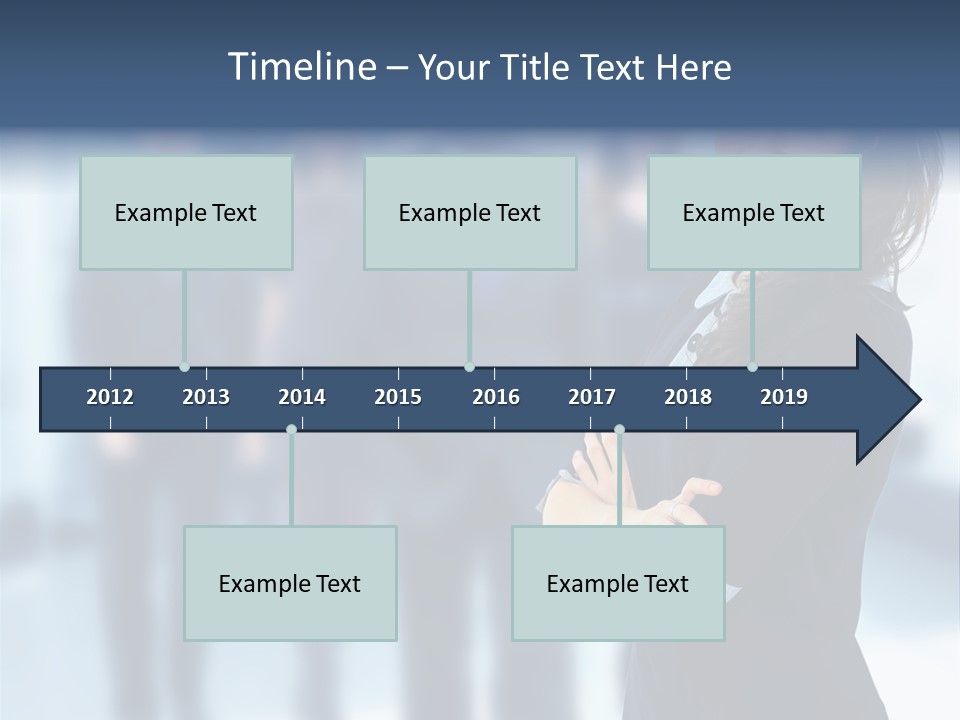 Timeline – Your Title Text Here

Example Text

Example Text

Example Text

2012 2013 2014 2015 2016 2017 2018 2019

Example Text

Example Text